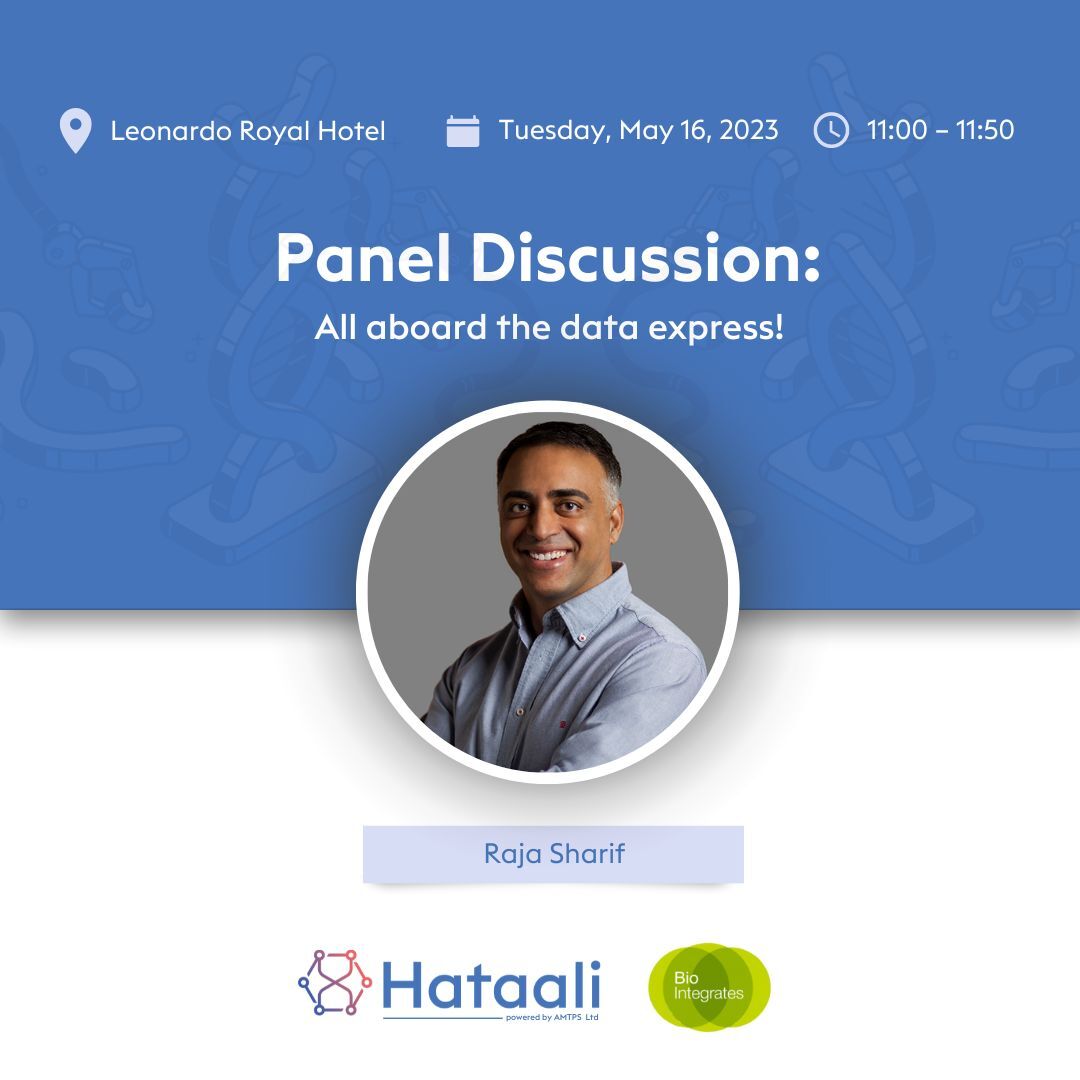 Leonardo Royal Hotel Tuesday, May 16, 2023 11:00 – 11:50

Panel Discussion:

All aboard the data express!

Raja Sharif

Hataali
powered by AMTPS Ltd

Bio Integrates